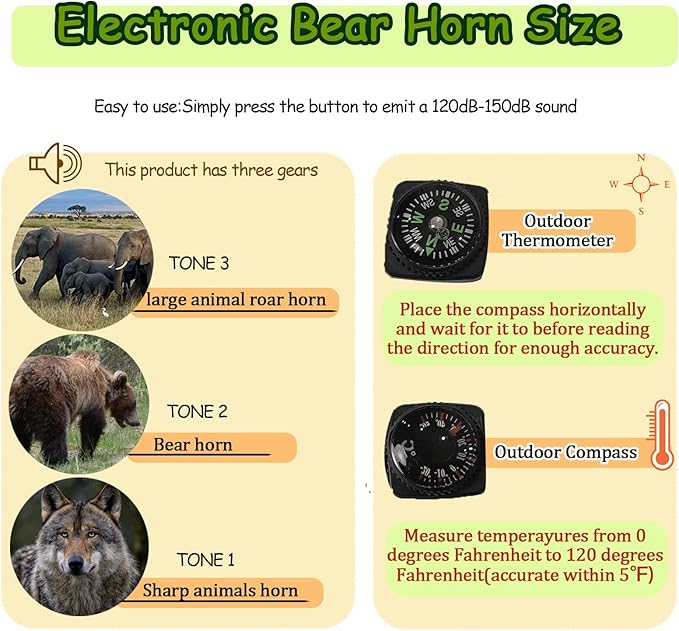 Electronic Bear Horn Size

Easy to use:Simply press the button to emit a 120dB-150dB sound

This product has three gears

TONE 3
large animal roar horn

TONE 2
Bear horn

TONE 1
Sharp animals horn

N
W
E
S

Outdoor Thermometer

Place the compass horizontally and wait for it to before reading the direction for enough accuracy.

Outdoor Compass

Measure temperayures from 0 degrees Fahrenheit to 120 degrees Fahrenheit(accurate within 5°F)